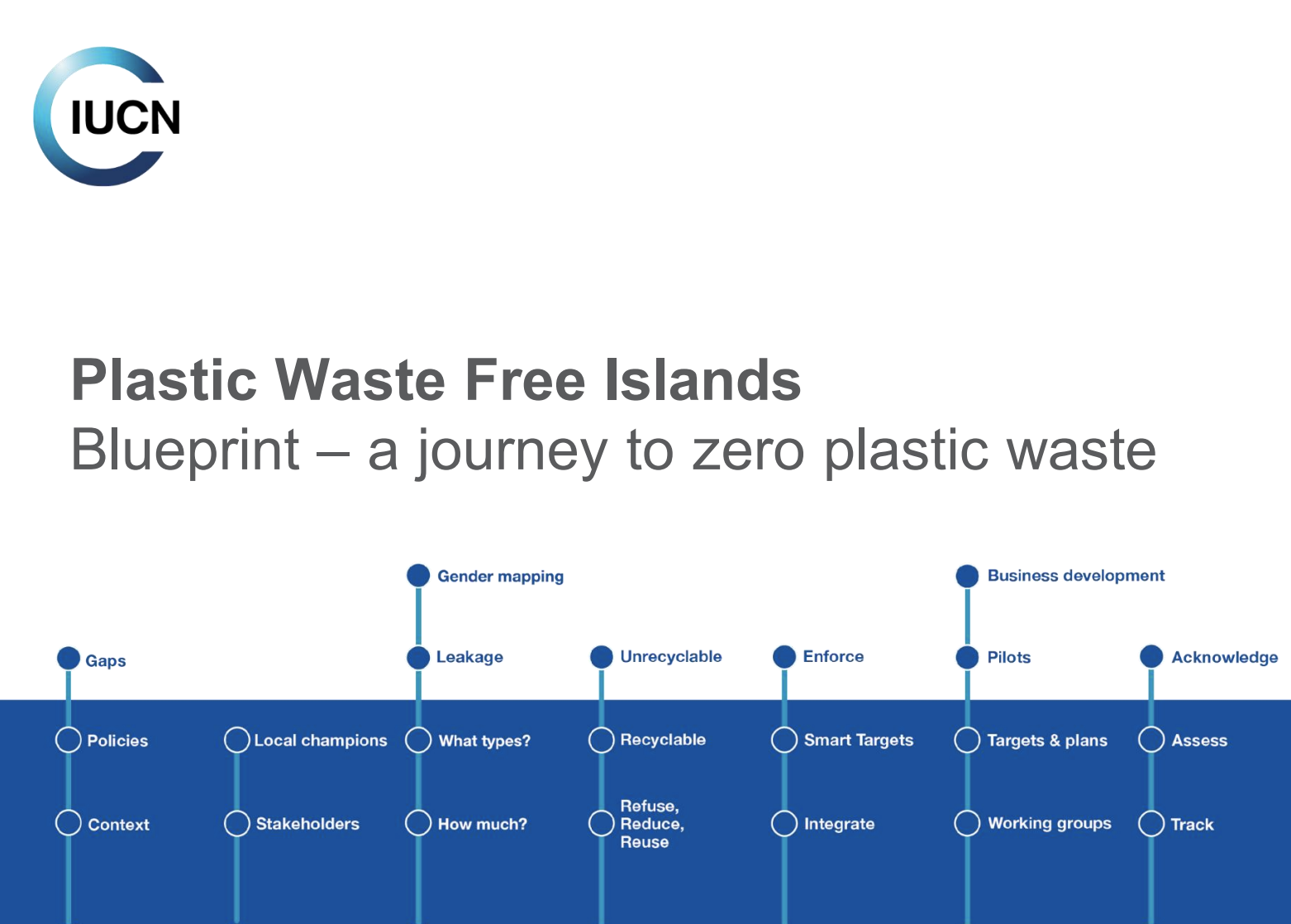 IUCN

Plastic Waste Free Islands
Blueprint – a journey to zero plastic waste

Gaps
Policies
Context

Local champions
Stakeholders

Gender mapping
Leakage
What types?
How much?

Unrecyclable
Recyclable
Refuse, Reduce, Reuse

Enforce
Smart Targets
Integrate

Business development
Pilots
Targets & plans
Working groups

Acknowledge
Assess
Track